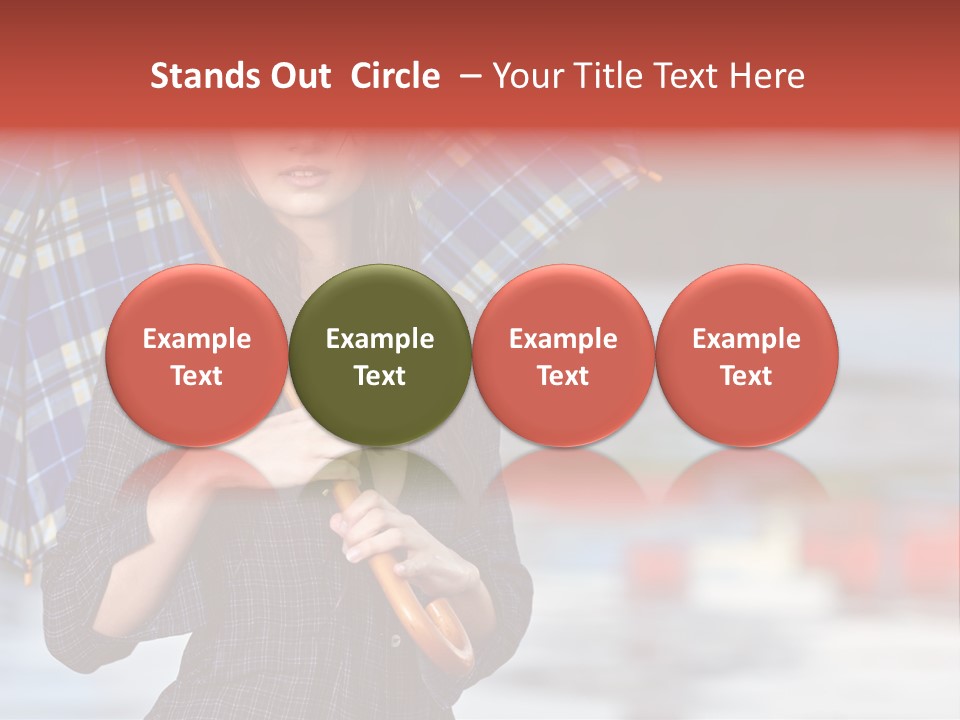 Stands Out Circle – Your Title Text Here

Example Text

Example Text

Example Text

Example Text